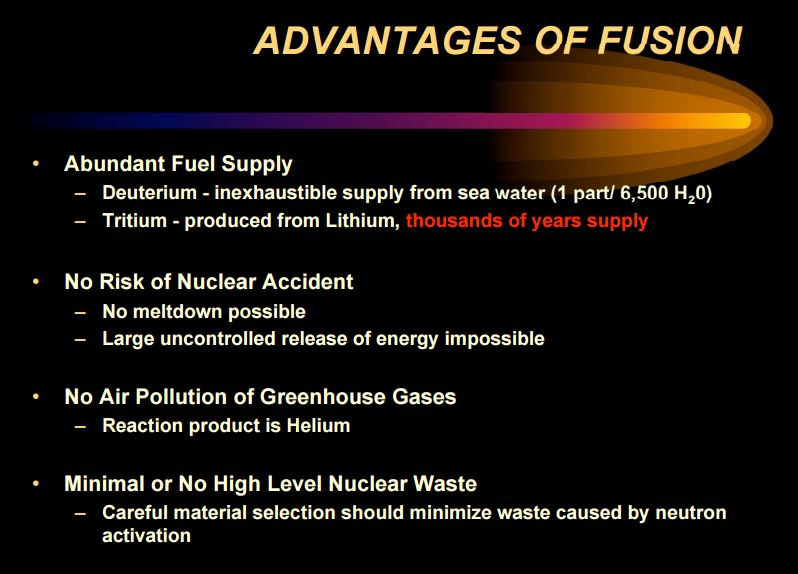 ADVANTAGES OF FUSION

• Abundant Fuel Supply
 – Deuterium - inexhaustible supply from sea water (1 part/ 6,500 $H_20$)
 – Tritium - produced from Lithium, thousands of years supply

• No Risk of Nuclear Accident
 – No meltdown possible
 – Large uncontrolled release of energy impossible

• No Air Pollution of Greenhouse Gases
 – Reaction product is Helium

• Minimal or No High Level Nuclear Waste
 – Careful material selection should minimize waste caused by neutron activation